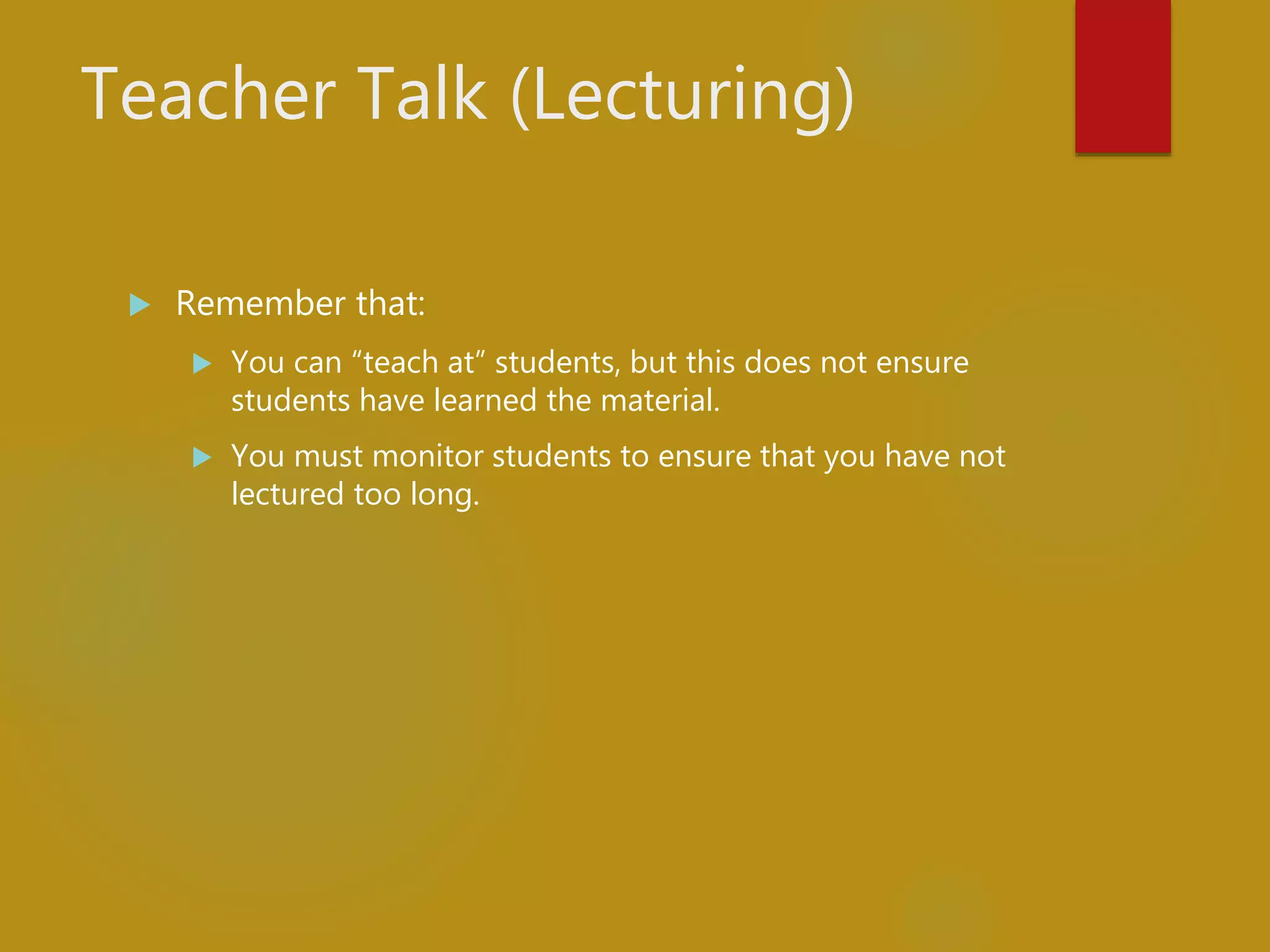 Teacher Talk (Lecturing)

Remember that:

You can “teach at” students, but this does not ensure students have learned the material.

You must monitor students to ensure that you have not lectured too long.